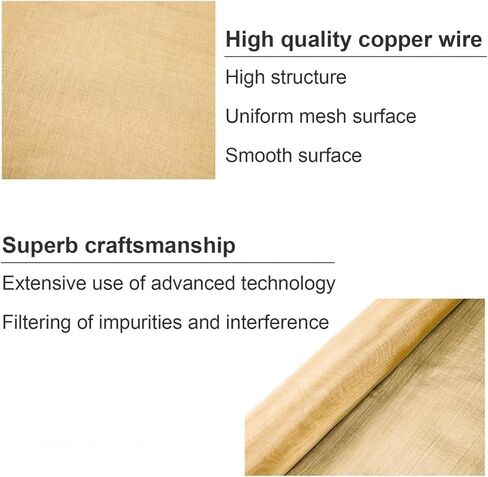 High quality copper wire

High structure

Uniform mesh surface

Smooth surface

Superb craftsmanship

Extensive use of advanced technology

Filtering of impurities and interference